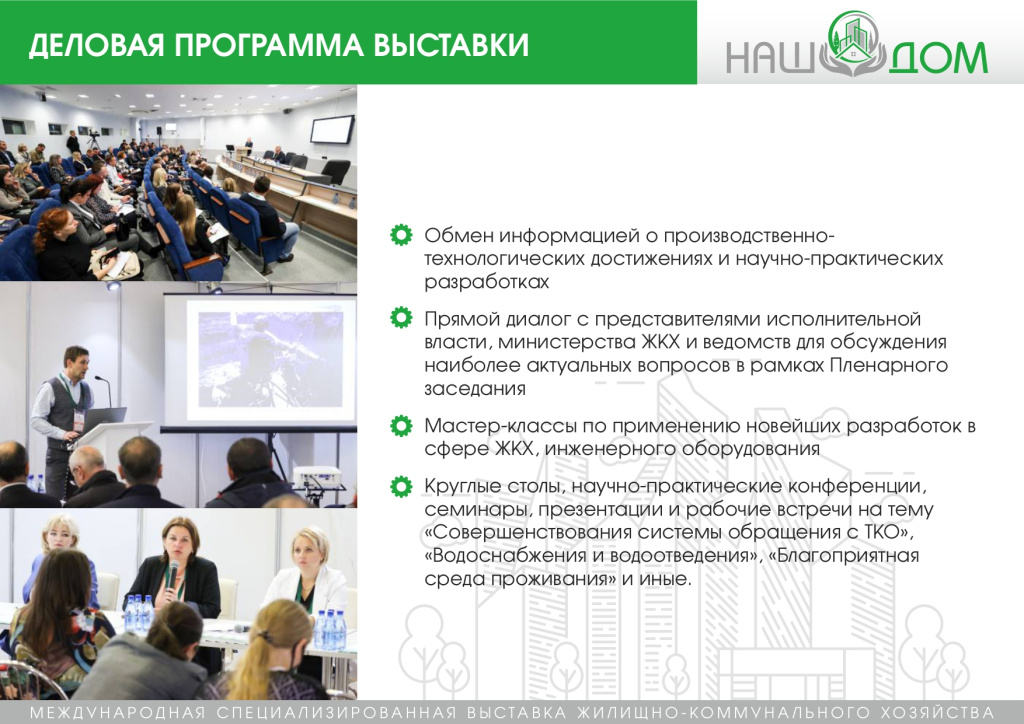 ДЕЛОВАЯ ПРОГРАММА ВЫСТАВКИ

НАШ ДОМ

Обмен информацией о производственно-технологических достижениях и научно-практических разработках

Прямой диалог с представителями исполнительной власти, министерства ЖКХ и ведомств для обсуждения наиболее актуальных вопросов в рамках Пленарного заседания

Мастер-классы по применению новейших разработок в сфере ЖКХ, инженерного оборудования

Круглые столы, научно-практические конференции, семинары, презентации и рабочие встречи на тему «Совершенствования системы обращения с ТКО», «Водоснабжения и водоотведения», «Благоприятная среда проживания» и иные.

МЕЖДУНАРОДНАЯ СПЕЦИАЛИЗИРОВАННАЯ ВЫСТАВКА ЖИЛИЩНО-КОММУНАЛЬНОГО ХОЗЯЙСТВА